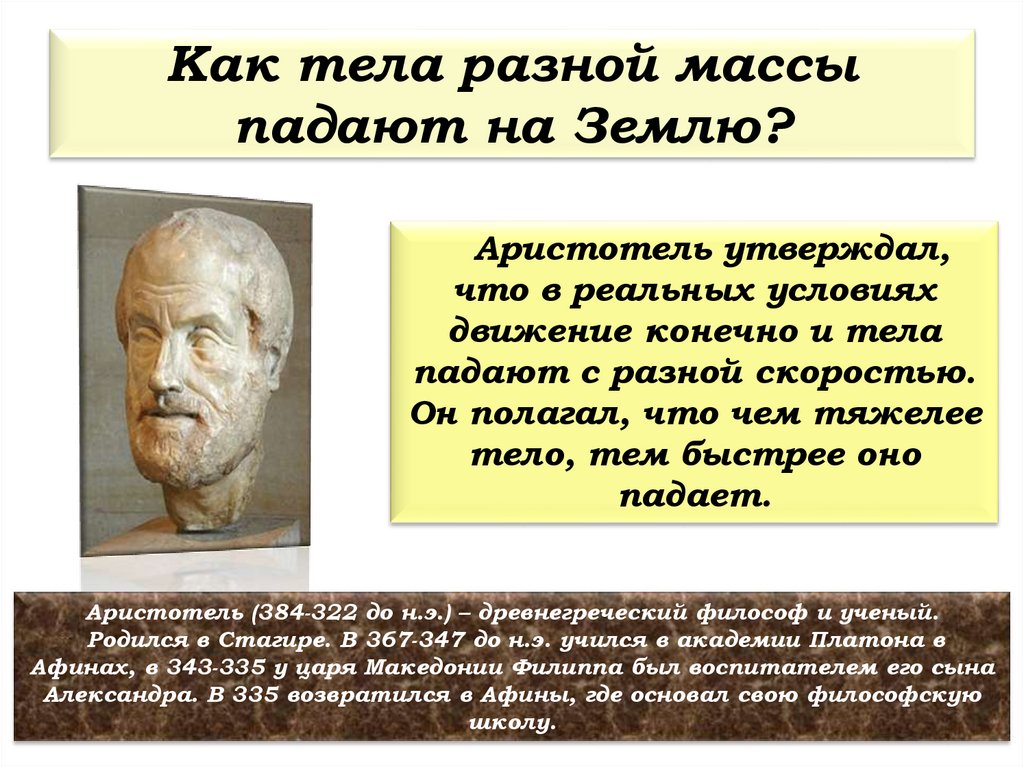 Как тела разной массы падают на Землю?

Аристотель утверждал, что в реальных условиях движение конечно и тела падают с разной скоростью. Он полагал, что чем тяжелее тело, тем быстрее оно падает.

Аристотель (384-322 до н.э.) – древнегреческий философ и ученый. Родился в Стагире. В 367-347 до н.э. учился в академии Платона в Афинах, в 343-335 у царя Македонии Филиппа был воспитателем его сына Александра. В 335 возвратился в Афины, где основал свою философскую школу.